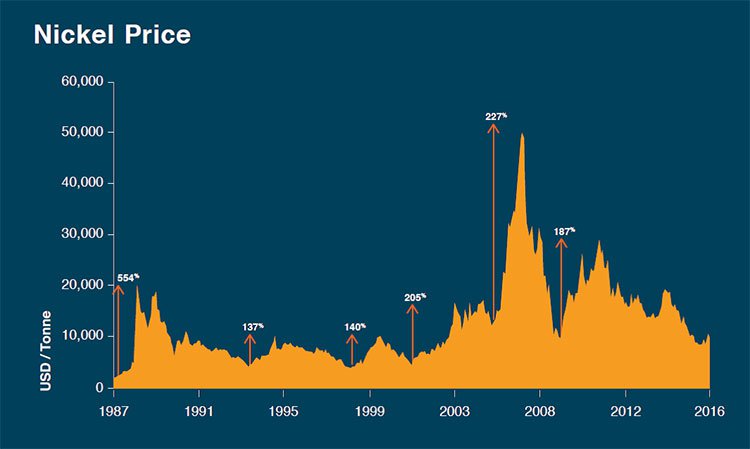 Nickel Price

60,000
50,000
40,000
30,000
20,000
10,000
0

USD / Tonne

554%
137%
140%
205%
227%
187%

1987
1991
1995
1999
2003
2008
2012
2016